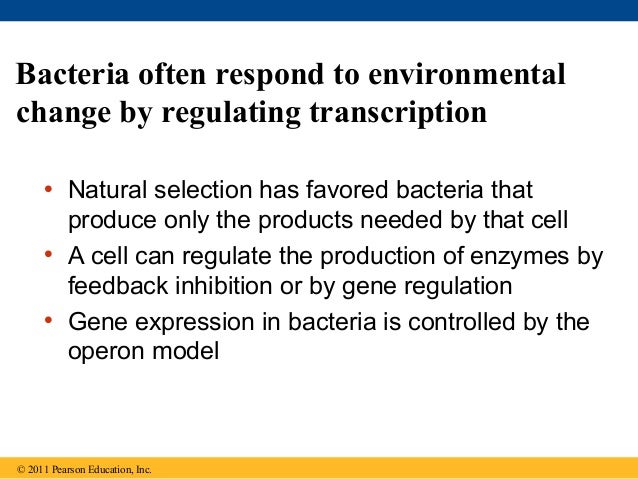 Bacteria often respond to environmental change by regulating transcription

• Natural selection has favored bacteria that produce only the products needed by that cell
• A cell can regulate the production of enzymes by feedback inhibition or by gene regulation
• Gene expression in bacteria is controlled by the operon model

© 2011 Pearson Education, Inc.